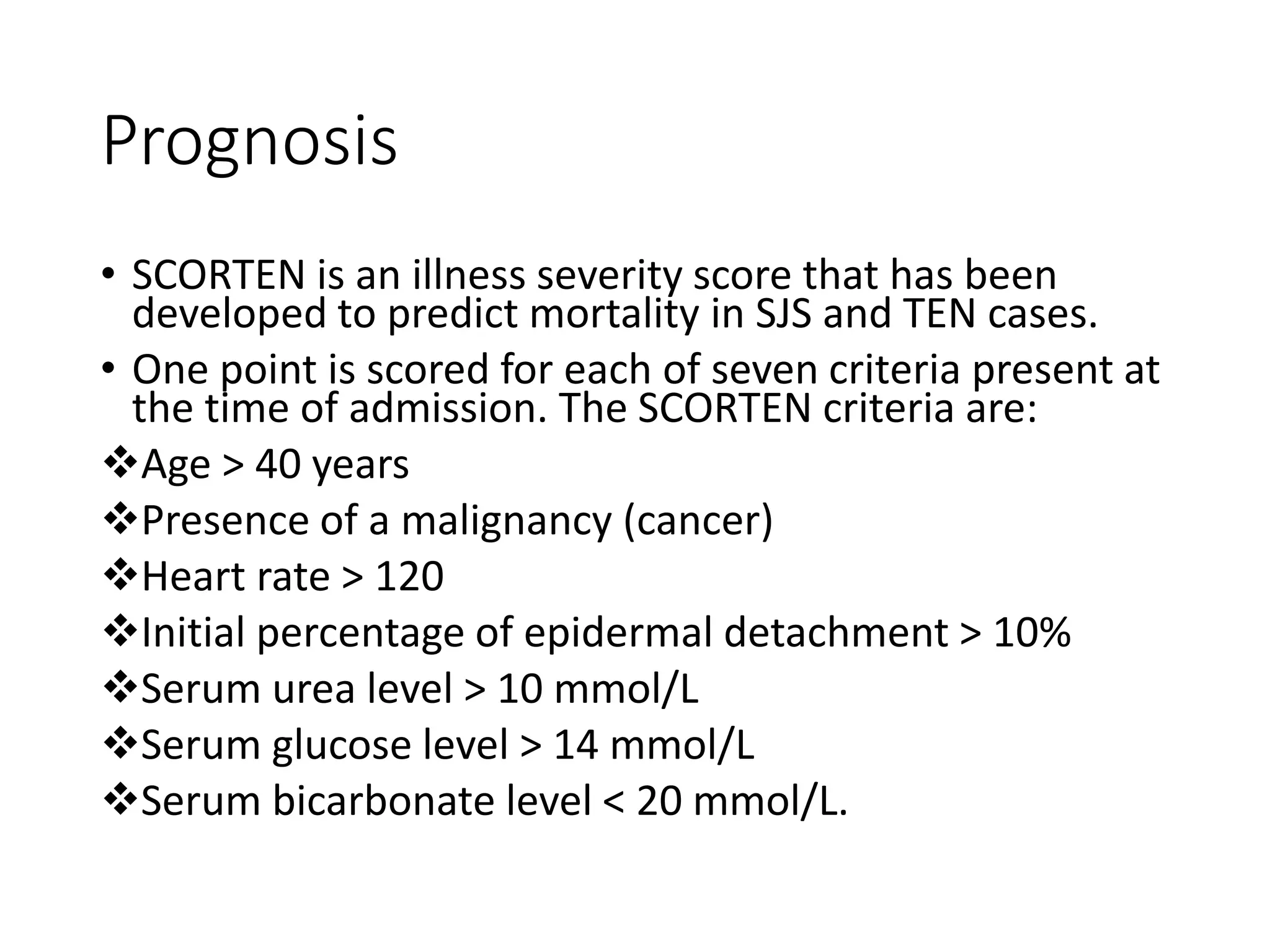 Prognosis

• SCORTEN is an illness severity score that has been developed to predict mortality in SJS and TEN cases.
• One point is scored for each of seven criteria present at the time of admission. The SCORTEN criteria are:
❖Age > 40 years
❖Presence of a malignancy (cancer)
❖Heart rate > 120
❖Initial percentage of epidermal detachment > 10%
❖Serum urea level > 10 mmol/L
❖Serum glucose level > 14 mmol/L
❖Serum bicarbonate level < 20 mmol/L.